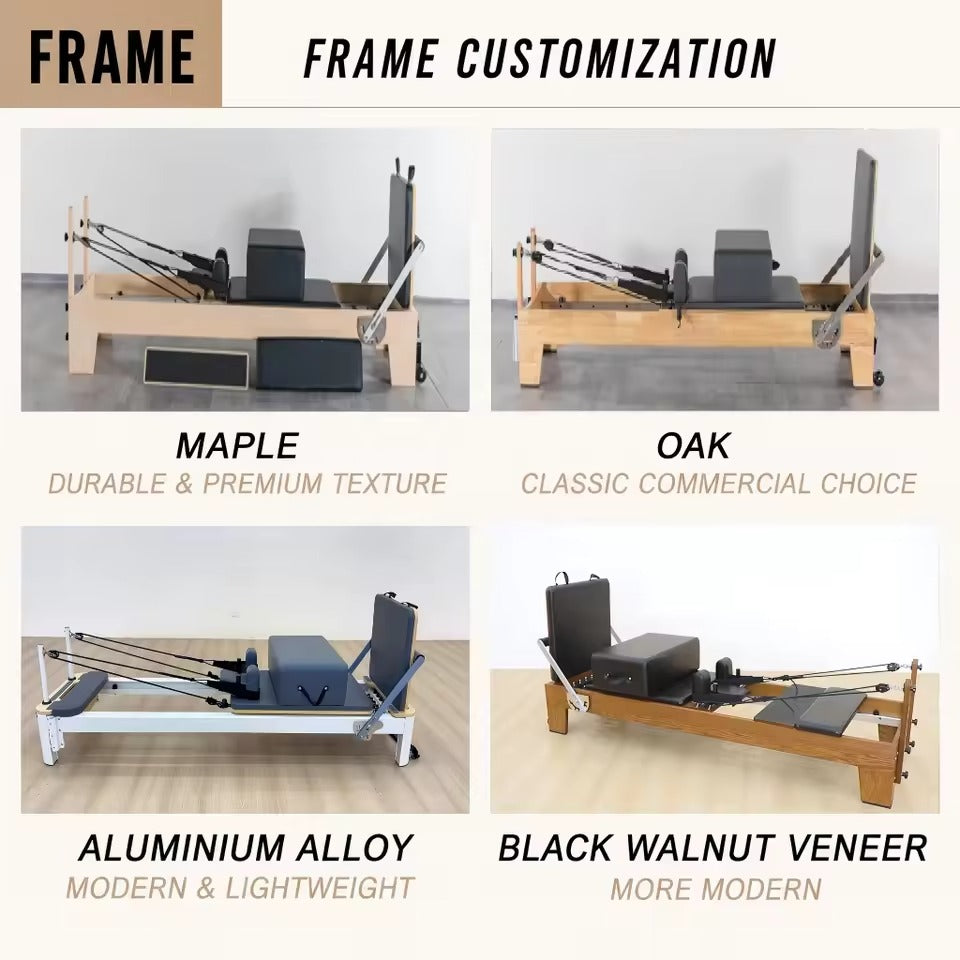 FRAME

FRAME CUSTOMIZATION

MAPLE
DURABLE & PREMIUM TEXTURE

OAK
CLASSIC COMMERCIAL CHOICE

ALUMINIUM ALLOY
MODERN & LIGHTWEIGHT

BLACK WALNUT VENEER
MORE MODERN